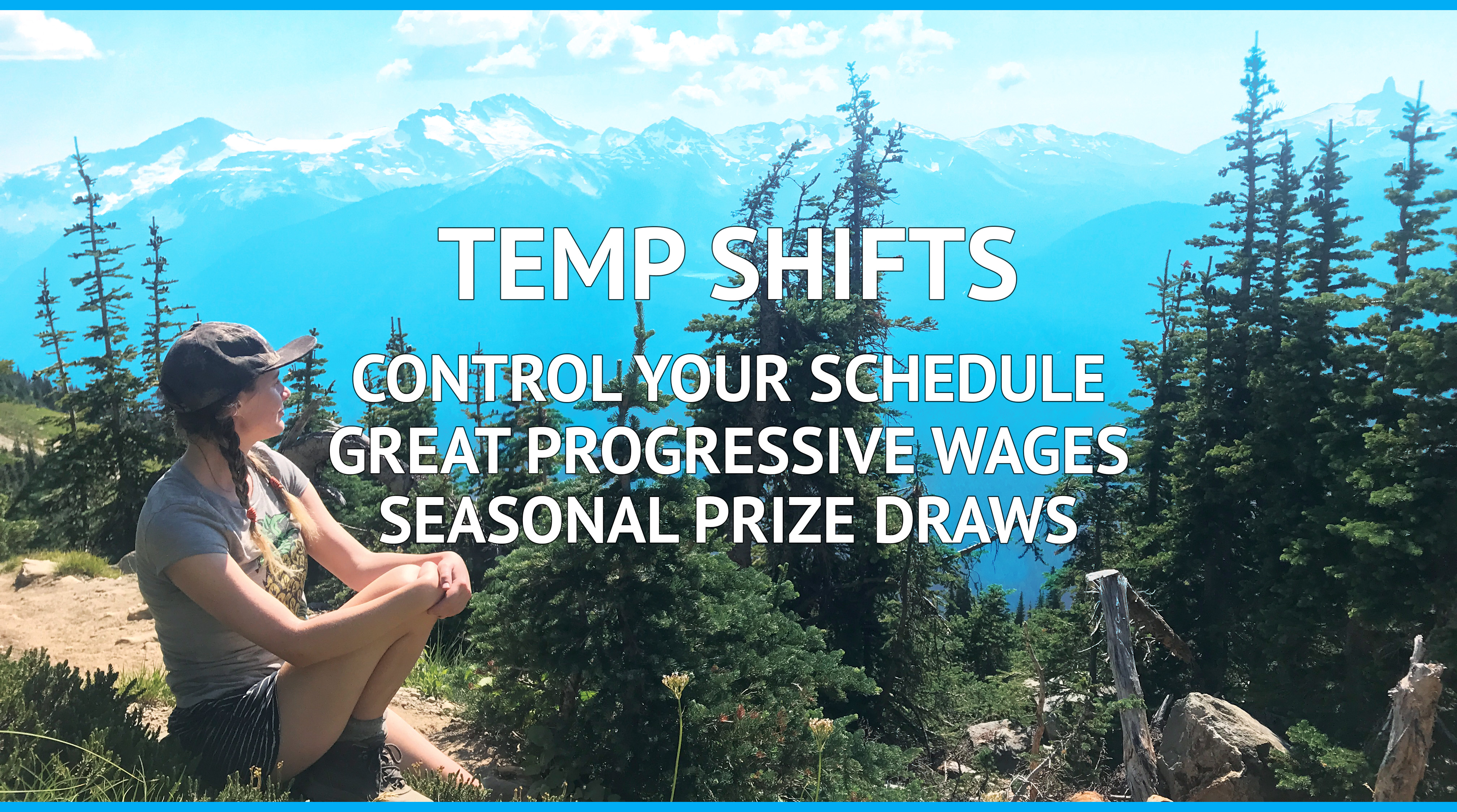 TEMP SHIFTS

CONTROL YOUR SCHEDULE
GREAT PROGRESSIVE WAGES
SEASONAL PRIZE DRAWS